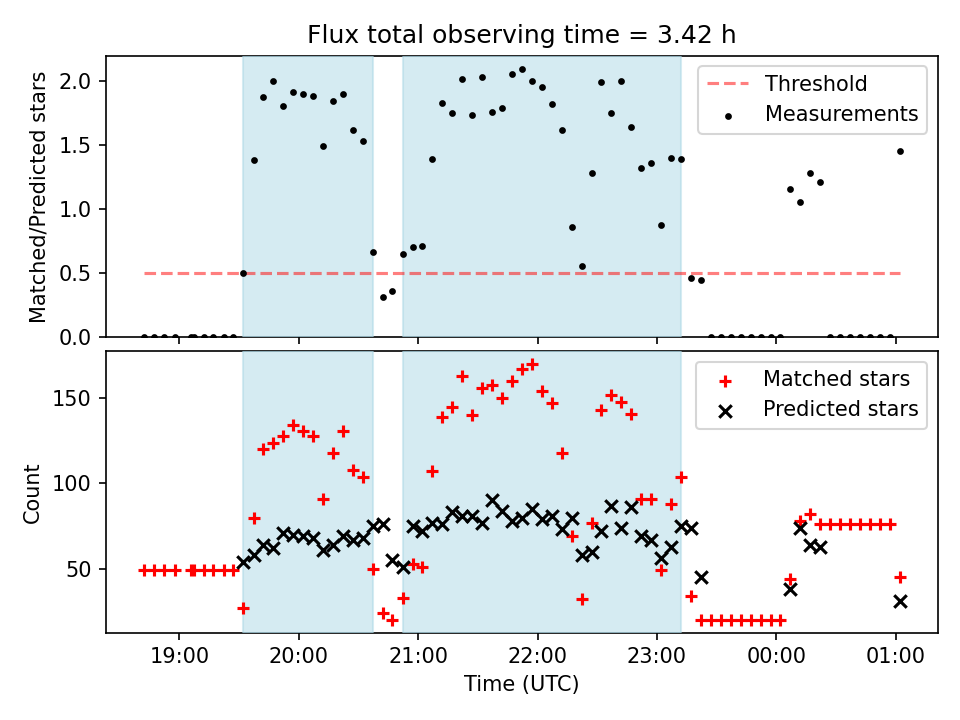 Flux total observing time = 3.42 h

Matched/Predicted stars

2.0
1.5
1.0
0.5
0.0

Threshold
Measurements

Count

150
100
50

Matched stars
Predicted stars

19:00
20:00
21:00
22:00
23:00
00:00
01:00

Time (UTC)